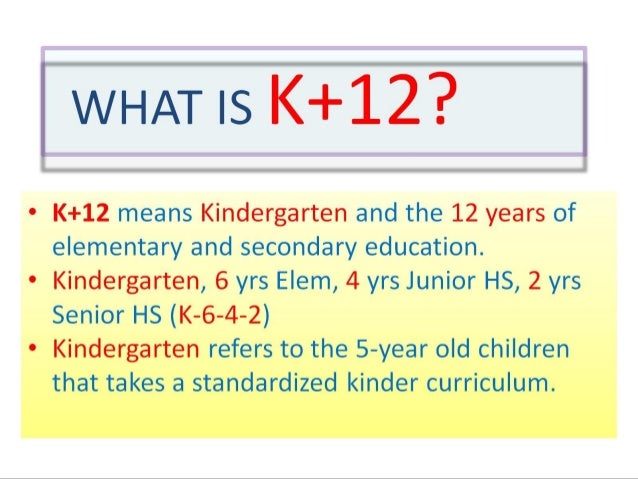 WHAT IS K+12?

• K+12 means Kindergarten and the 12 years of elementary and secondary education.
• Kindergarten, 6 yrs Elem, 4 yrs Junior HS, 2 yrs Senior HS (K-6-4-2)
• Kindergarten refers to the 5-year old children that takes a standardized kinder curriculum.